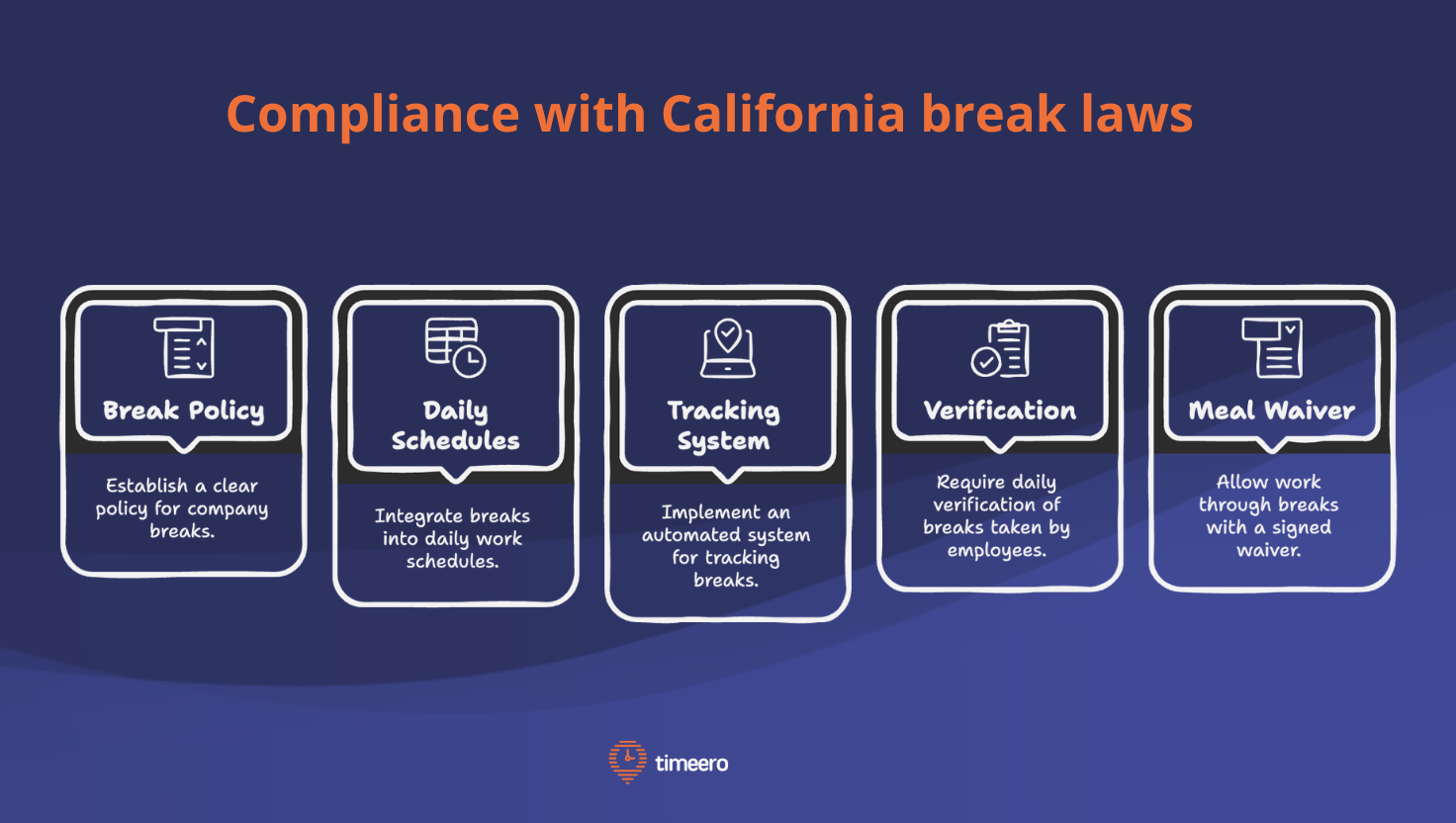 Compliance with California break laws

Break Policy

Establish a clear policy for company breaks.

Daily Schedules

Integrate breaks into daily work schedules.

Tracking System

Implement an automated system for tracking breaks.

Verification

Require daily verification of breaks taken by employees.

Meal Waiver

Allow work through breaks with a signed waiver.

timeero